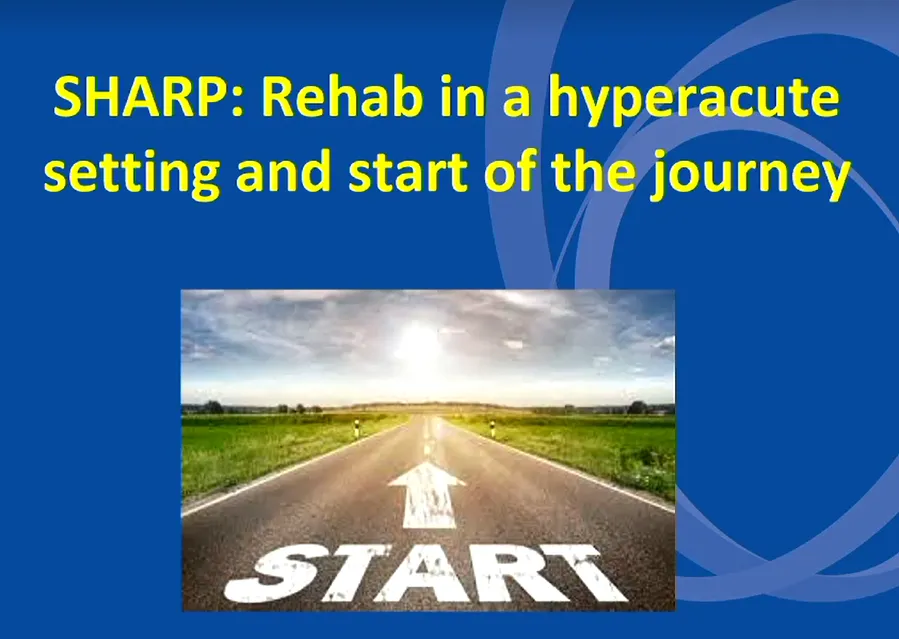 SHARP: Rehab in a hyperacute setting and start of the journey

START